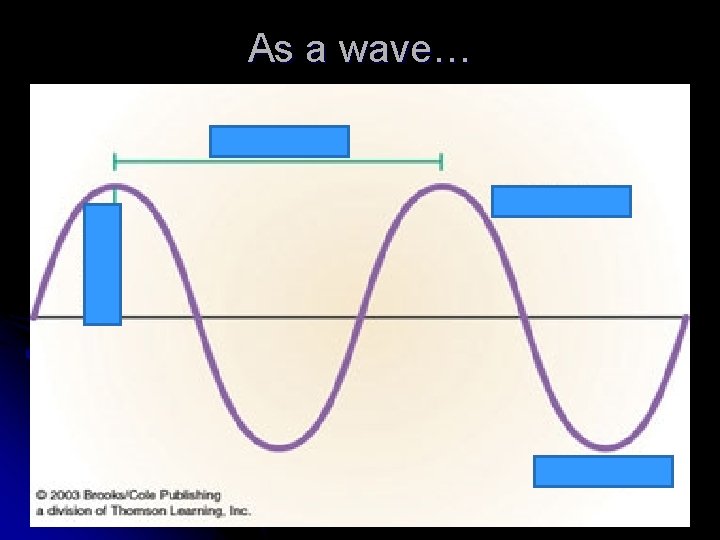 As a wave…

© 2003 Brooks/Cole Publishing
a division of Thomson Learning, Inc.